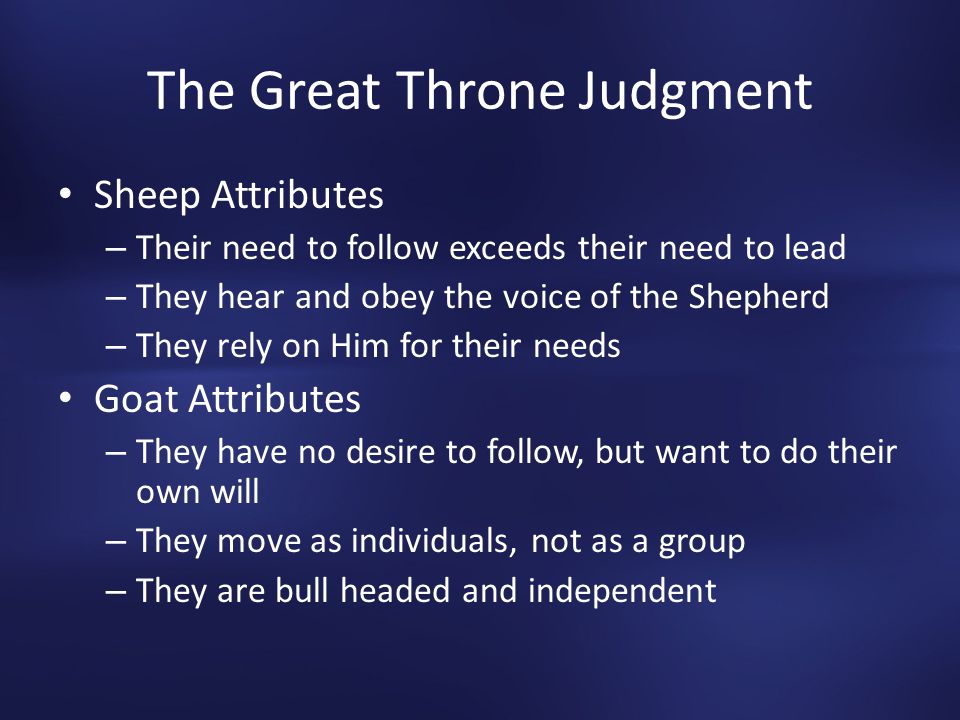 The Great Throne Judgment

• Sheep Attributes
  – Their need to follow exceeds their need to lead
  – They hear and obey the voice of the Shepherd
  – They rely on Him for their needs
• Goat Attributes
  – They have no desire to follow, but want to do their own will
  – They move as individuals, not as a group
  – They are bull headed and independent